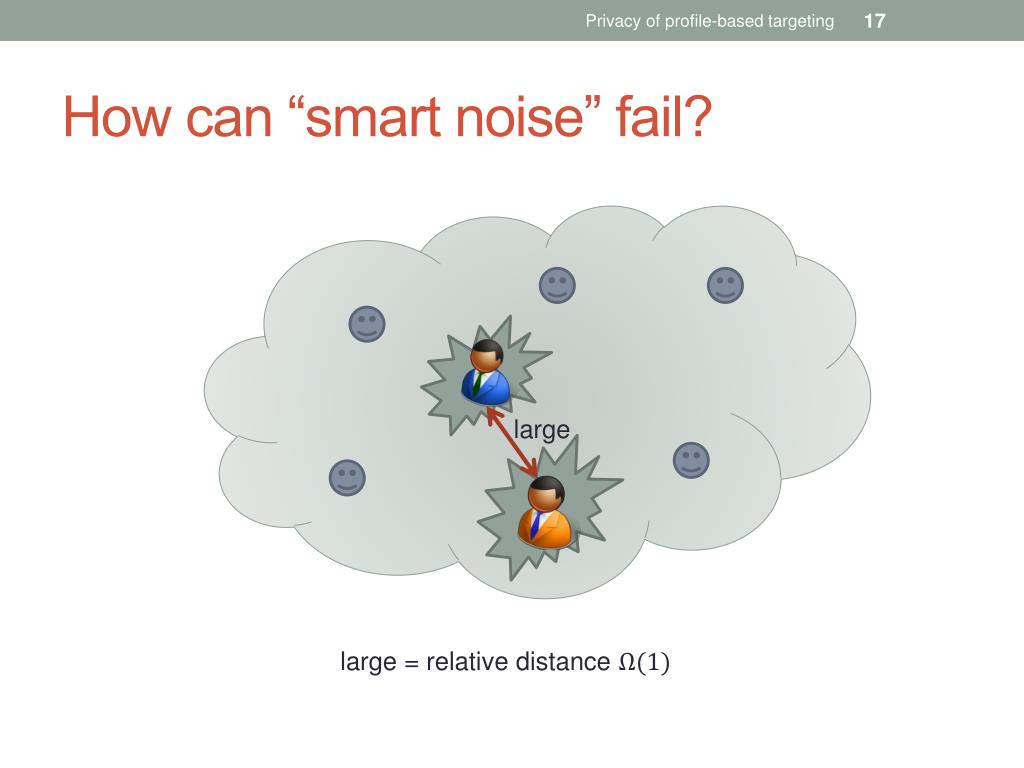 Privacy of profile-based targeting 17

How can “smart noise” fail?

large

large = relative distance $\Omega(1)$